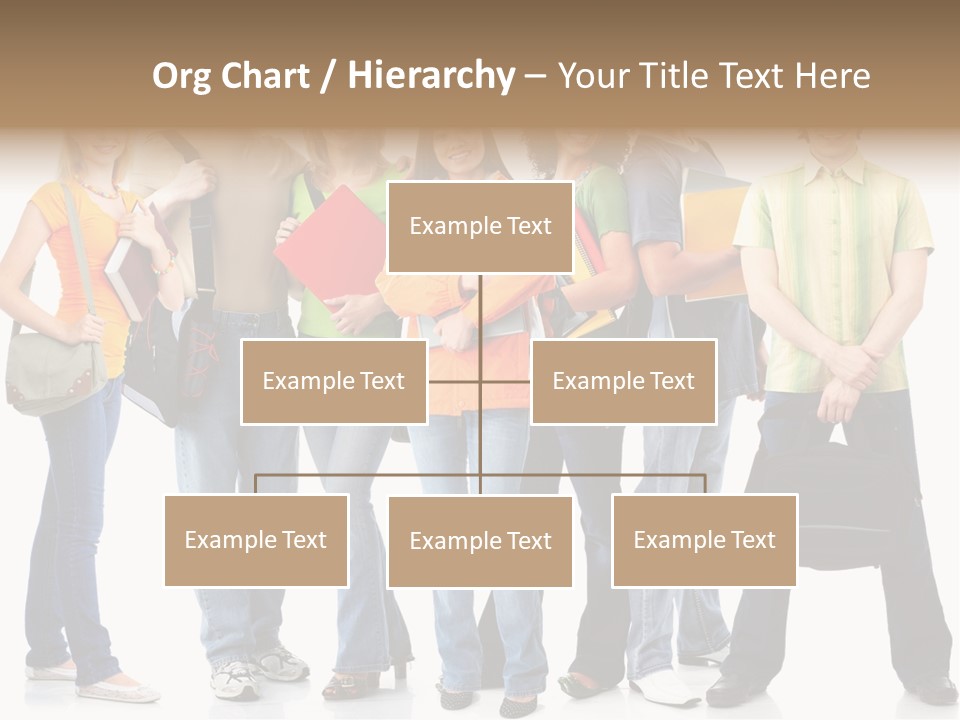 Org Chart / Hierarchy – Your Title Text Here

Example Text

Example Text

Example Text

Example Text

Example Text

Example Text